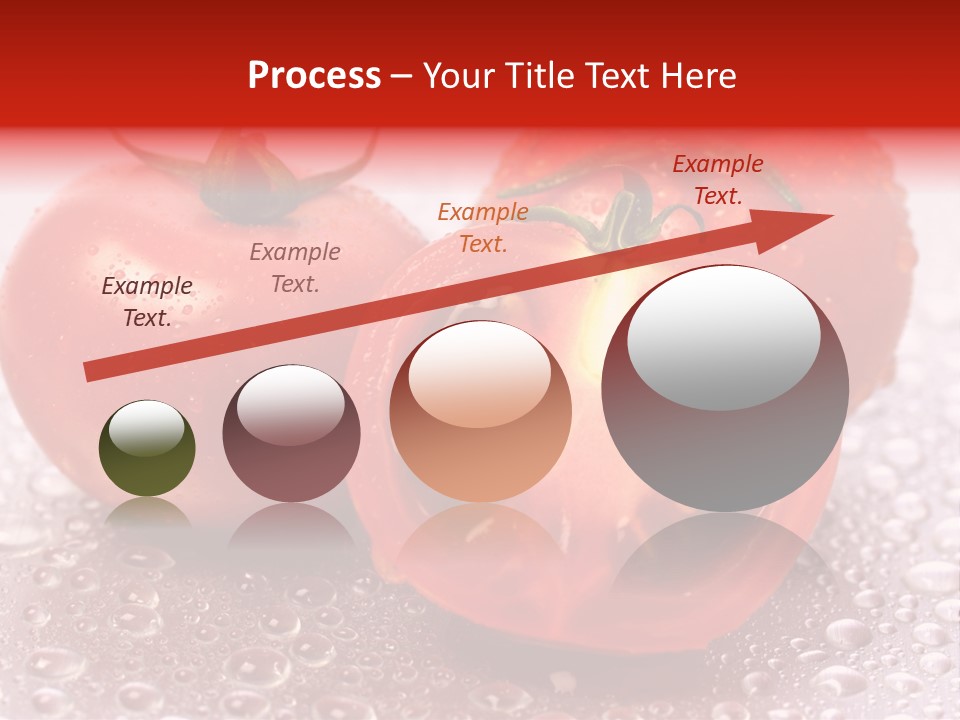 Process – Your Title Text Here

Example Text.

Example Text.

Example Text.

Example Text.